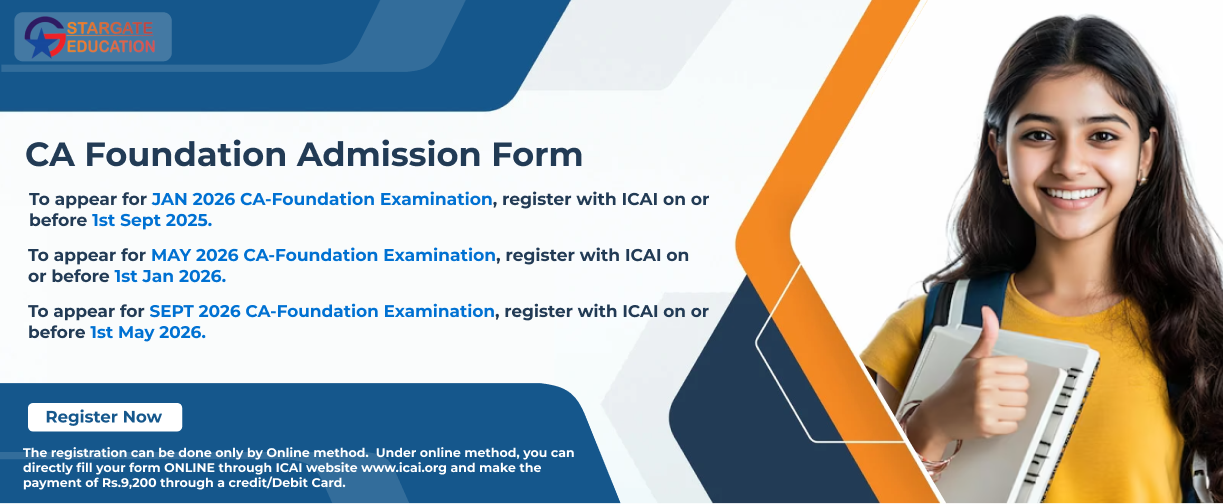 STARGATE EDUCATION

CA Foundation Admission Form

To appear for JAN 2026 CA-Foundation Examination, register with ICAI on or before 1st Sept 2025.

To appear for MAY 2026 CA-Foundation Examination, register with ICAI on or before 1st Jan 2026.

To appear for SEPT 2026 CA-Foundation Examination, register with ICAI on or before 1st May 2026.

Register Now

The registration can be done only by Online method. Under online method, you can directly fill your form ONLINE through ICAI website www.icai.org and make the payment of Rs.9,200 through a credit/Debit Card.